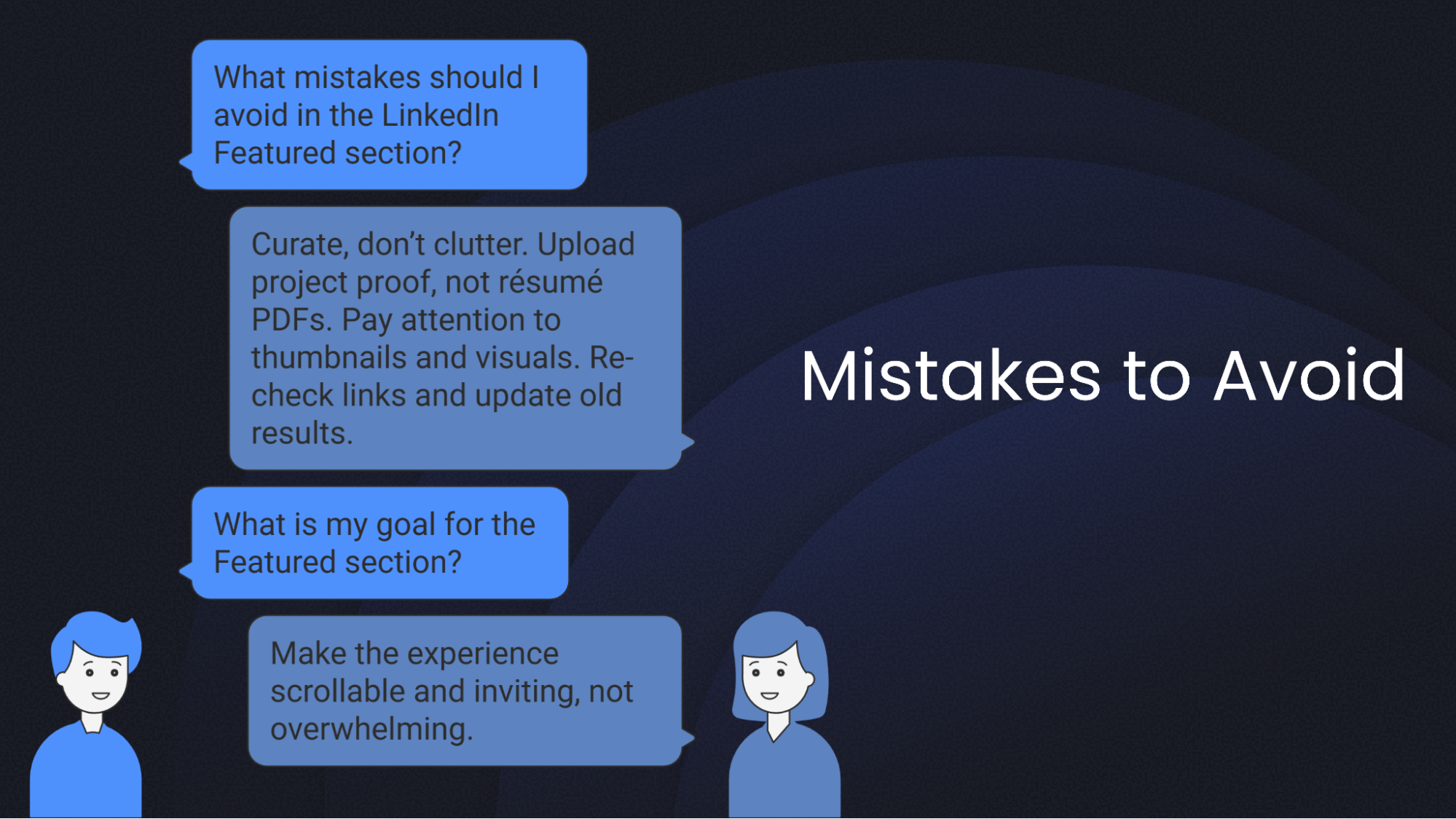 What mistakes should I avoid in the LinkedIn Featured section?

Curate, don't clutter. Upload project proof, not résumé PDFs. Pay attention to thumbnails and visuals. Re-check links and update old results.

What is my goal for the Featured section?

Make the experience scrollable and inviting, not overwhelming.

Mistakes to Avoid